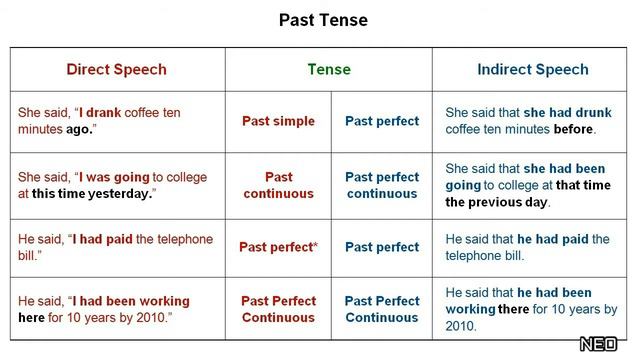 Past Tense

| Direct Speech | Tense | | Indirect Speech |
|---|---|---|---|
| She said, "I drank coffee ten minutes ago." | Past simple | Past perfect | She said that she had drunk coffee ten minutes before. |
| She said, "I was going to college at this time yesterday." | Past continuous | Past perfect continuous | She said that she had been going to college at that time the previous day. |
| He said, "I had paid the telephone bill." | Past perfect* | Past perfect | He said that he had paid the telephone bill. |
| He said, "I had been working here for 10 years by 2010." | Past Perfect Continuous | Past Perfect Continuous | He said that he had been working there for 10 years by 2010. |

NEO